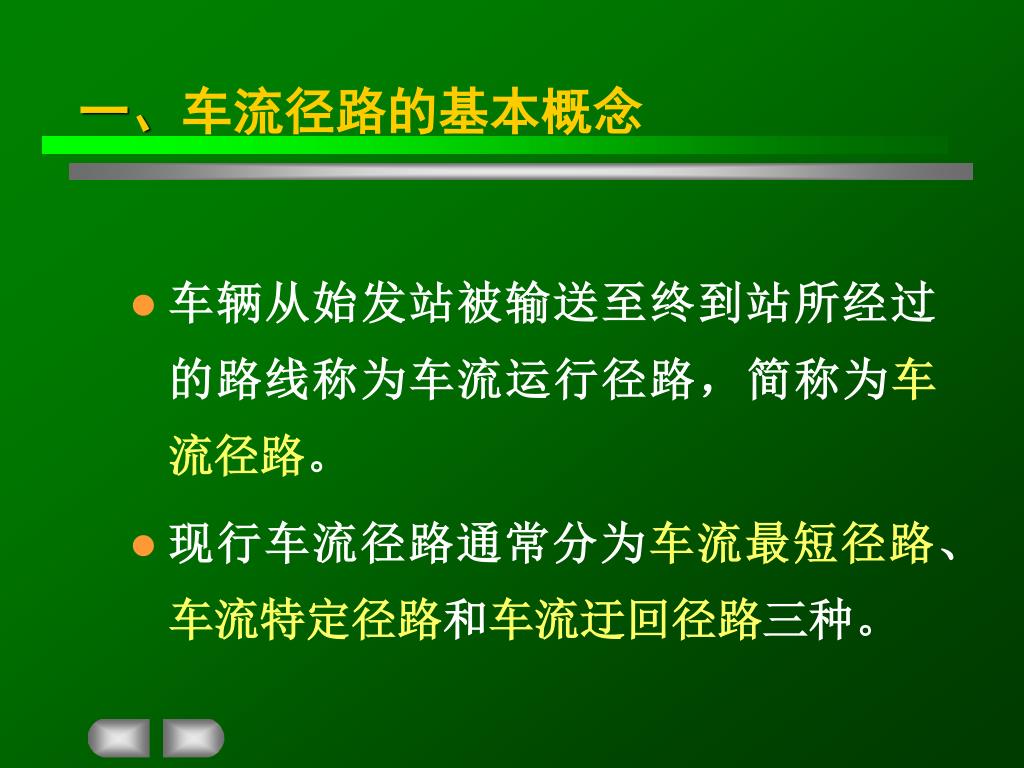 一、车流径路的基本概念

● 车辆从始发站被输送至终到站所经过的路线称为车流运行径路，简称为车流径路。

● 现行车流径路通常分为车流最短径路、车流特定径路和车流迂回径路三种。